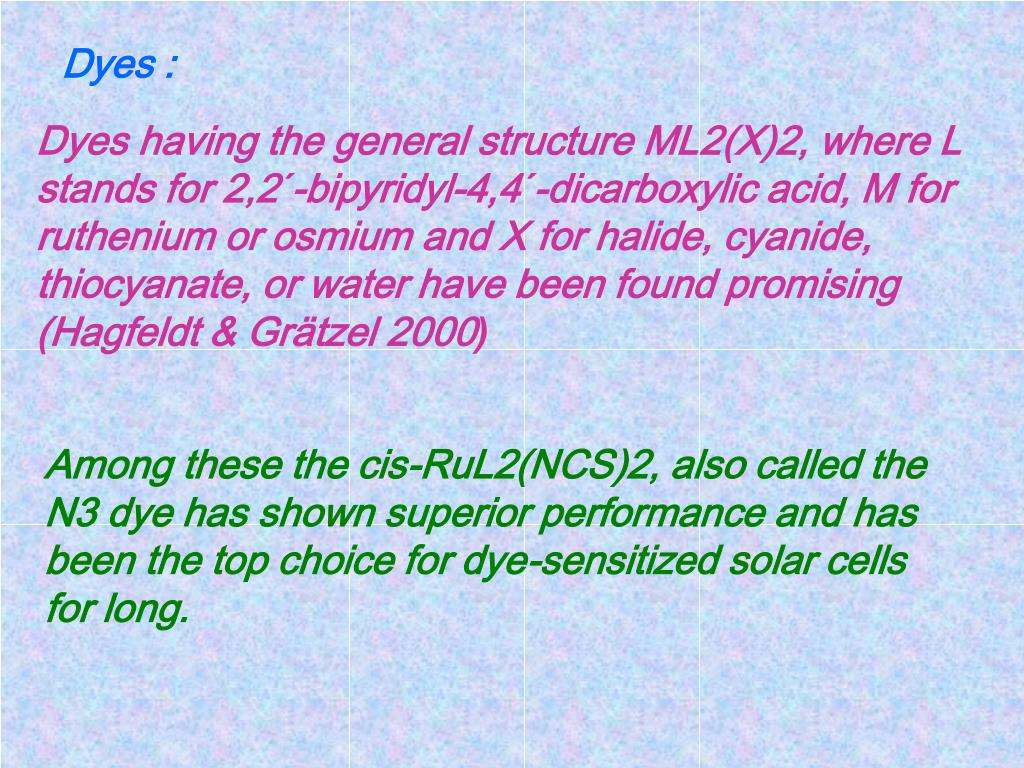 Dyes :

Dyes having the general structure ML2(X)2, where L stands for 2,2´-bipyridyl-4,4´-dicarboxylic acid, M for ruthenium or osmium and X for halide, cyanide, thiocyanate, or water have been found promising (Hagfeldt & Grätzel 2000)

Among these the cis-RuL2(NCS)2, also called the N3 dye has shown superior performance and has been the top choice for dye-sensitized solar cells for long.